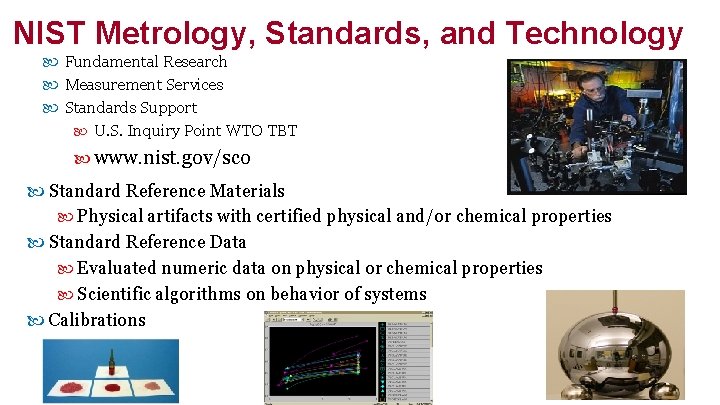 NIST Metrology, Standards, and Technology

Fundamental Research
Measurement Services
Standards Support
U.S. Inquiry Point WTO TBT
www.nist.gov/sco

Standard Reference Materials
Physical artifacts with certified physical and/or chemical properties
Standard Reference Data
Evaluated numeric data on physical or chemical properties
Scientific algorithms on behavior of systems
Calibrations